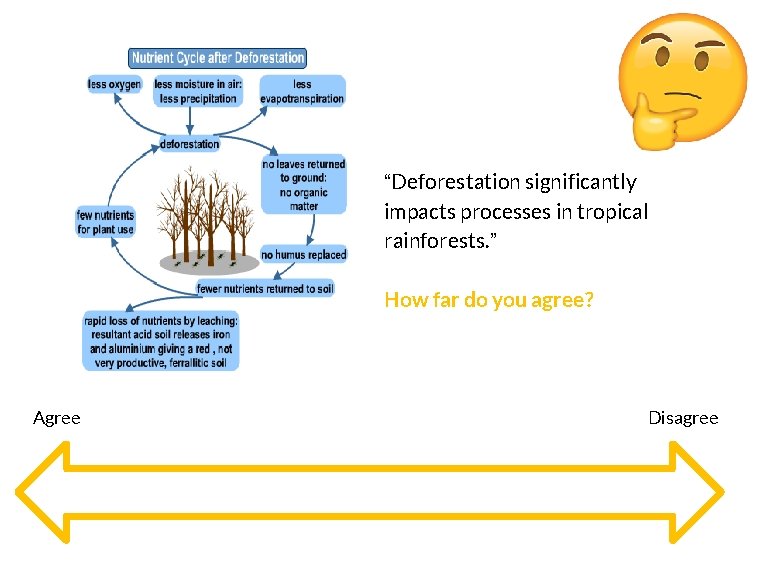 Nutrient Cycle after Deforestation

less oxygen

less moisture in air: less precipitation

less evapotranspiration

deforestation

no leaves returned to ground: no organic matter

no humus replaced

fewer nutrients returned to soil

few nutrients for plant use

rapid loss of nutrients by leaching: resultant acid soil releases iron and aluminium giving a red , not very productive, ferrallitic soil

“Deforestation significantly impacts processes in tropical rainforests.”

How far do you agree?

Agree

Disagree